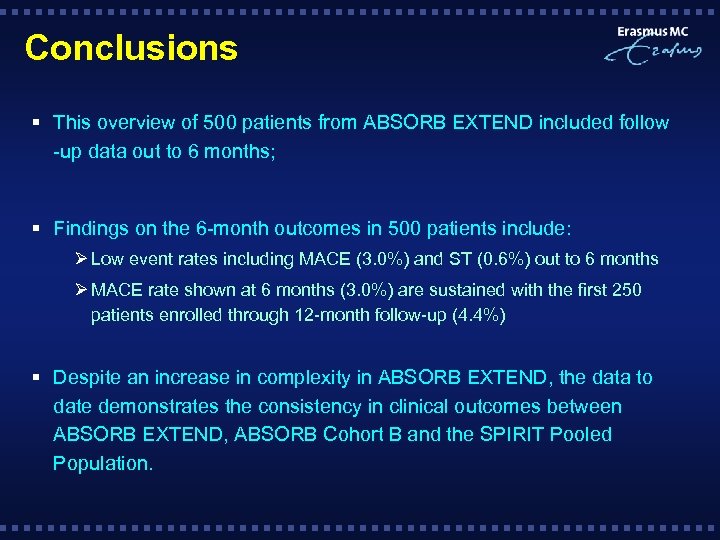 Conclusions

Erasmus MC
Erasmus

▪ This overview of 500 patients from ABSORB EXTEND included follow -up data out to 6 months;

▪ Findings on the 6-month outcomes in 500 patients include:

➢ Low event rates including MACE (3.0%) and ST (0.6%) out to 6 months

➢ MACE rate shown at 6 months (3.0%) are sustained with the first 250 patients enrolled through 12-month follow-up (4.4%)

▪ Despite an increase in complexity in ABSORB EXTEND, the data to date demonstrates the consistency in clinical outcomes between ABSORB EXTEND, ABSORB Cohort B and the SPIRIT Pooled Population.